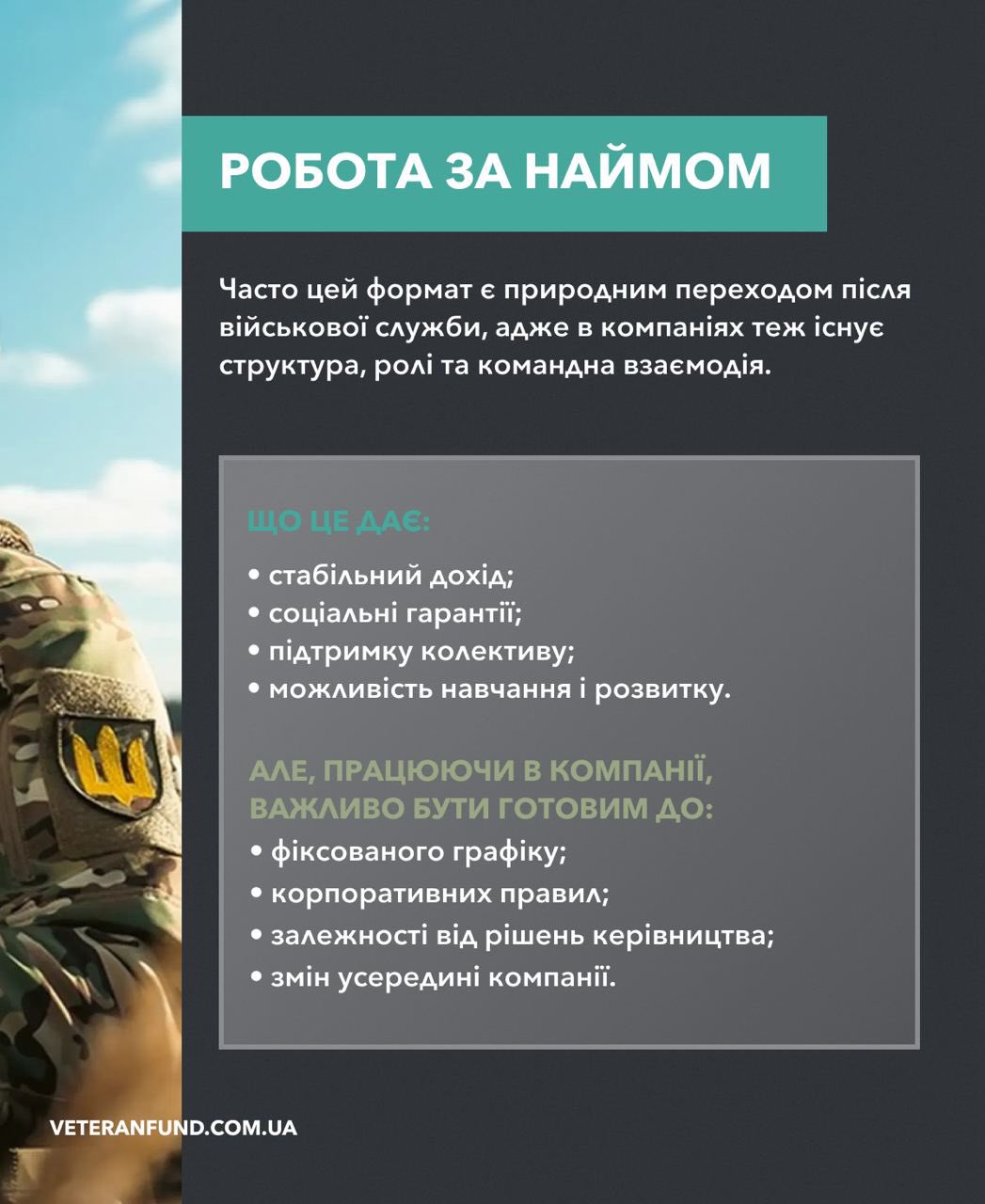 РОБОТА ЗА НАЙМОМ

Часто цей формат є природним переходом після військової служби, адже в компаніях теж існує структура, ролі та командна взаємодія.

ЩО ЦЕ ДАЄ:
• стабільний дохід;
• соціальні гарантії;
• підтримку колективу;
• можливість навчання і розвитку.

АЛЕ, ПРАЦЮЮЧИ В КОМПАНІЇ, ВАЖЛИВО БУТИ ГОТОВИМ ДО:
• фіксованого графіку;
• корпоративних правил;
• залежності від рішень керівництва;
• змін усередині компанії.

VETERANFUND.COM.UA